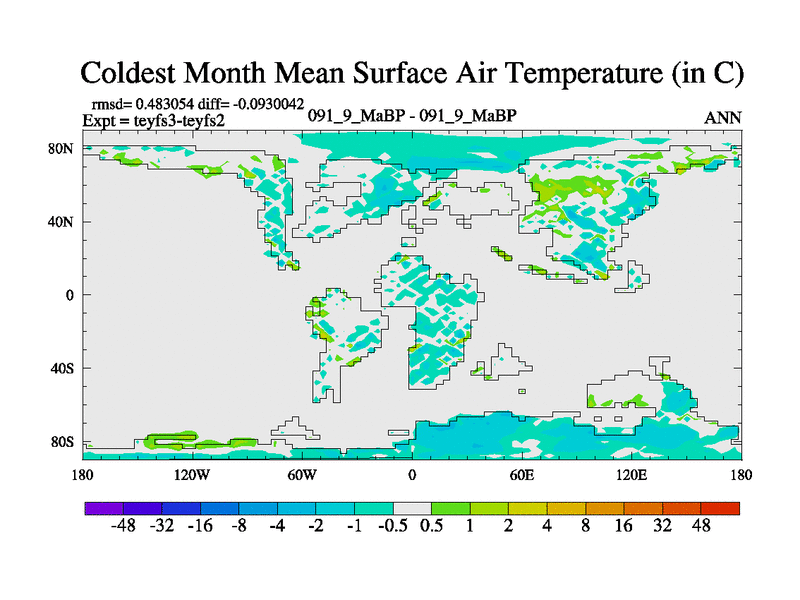 Coldest Month Mean Surface Air Temperature (in C)

rmsd= 0.483054 diff= -0.0930042
Expt = teyfs3-teyfs2

091_9_MaBP - 091_9_MaBP

ANN

80N
40N
0
40S
80S

180 120W 60W 0 60E 120E 180

-48 -32 -16 -8 -4 -2 -1 -0.5 0.5 1 2 4 8 16 32 48